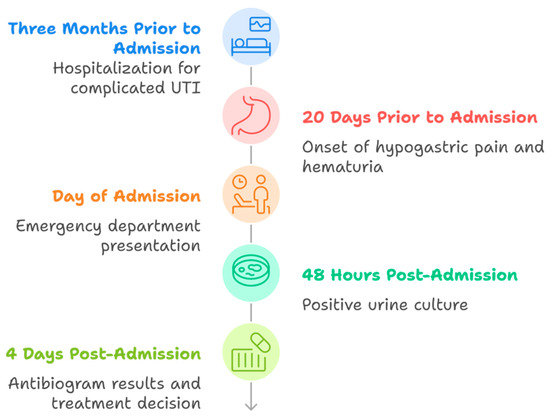 Three Months Prior to Admission

Hospitalization for complicated UTI

20 Days Prior to Admission

Onset of hypogastric pain and hematuria

Day of Admission

Emergency department presentation

48 Hours Post-Admission

Positive urine culture

4 Days Post-Admission

Antibiogram results and treatment decision